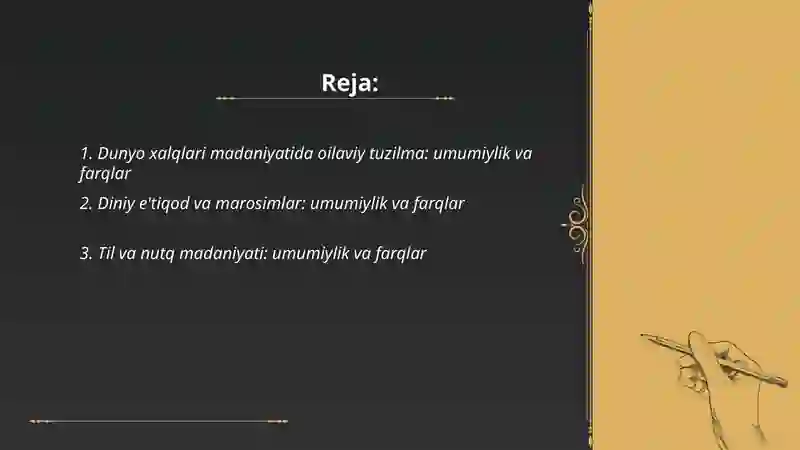 Reja:

1. Dunyo xalqlari madaniyatida oilaviy tuzilma: umumiylik va farqlar

2. Diniy e'tiqod va marosimlar: umumiylik va farqlar

3. Til va nutq madaniyati: umumiylik va farqlar